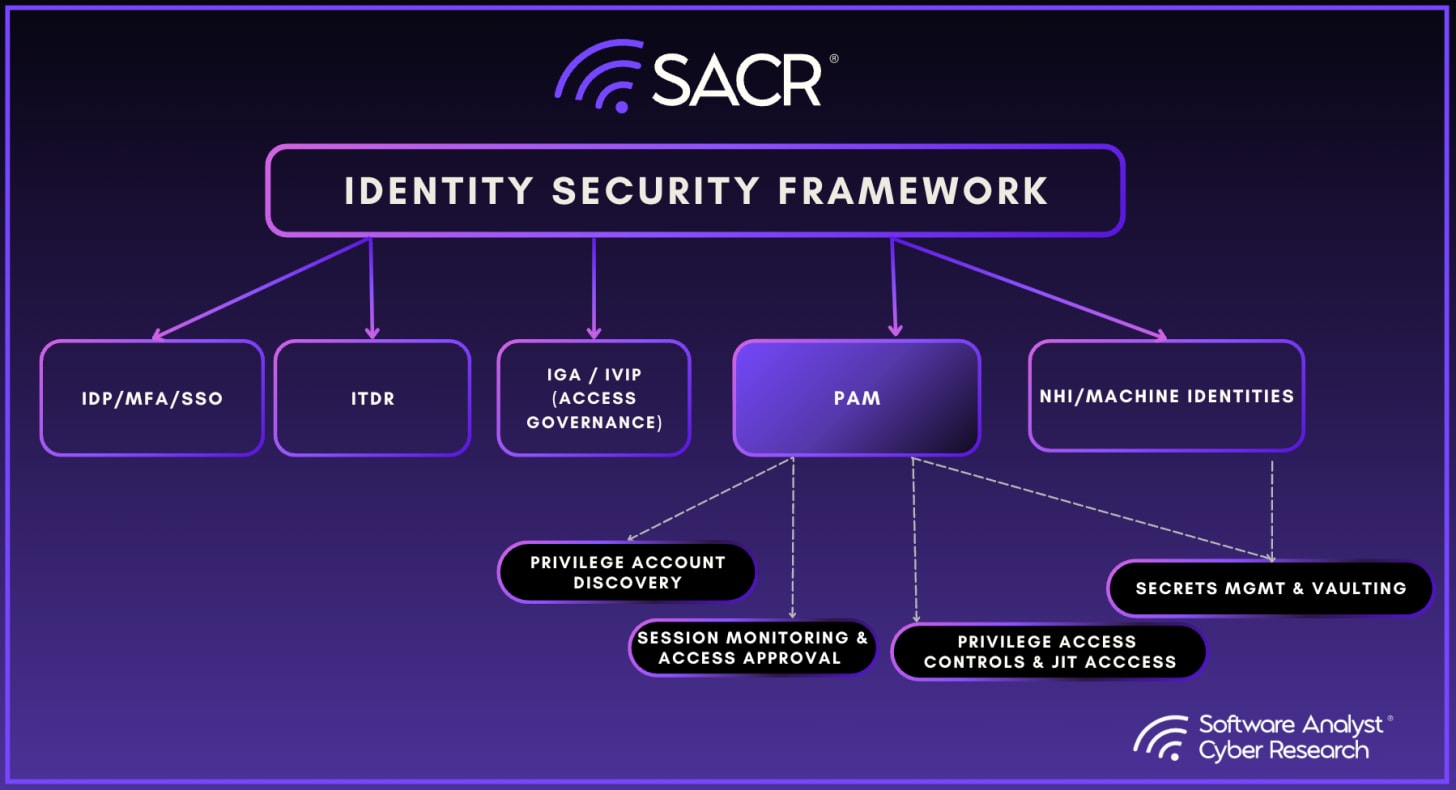 SACR®

IDENTITY SECURITY FRAMEWORK

IDP/MFA/SSO

ITDR

IGA / IVIP (ACCESS GOVERNANCE)

PAM

NHI/MACHINE IDENTITIES

PRIVILEGE ACCOUNT DISCOVERY

SESSION MONITORING & ACCESS APPROVAL

PRIVILEGE ACCESS CONTROLS & JIT ACCCESS

SECRETS MGMT & VAULTING

Software Analyst® Cyber Research